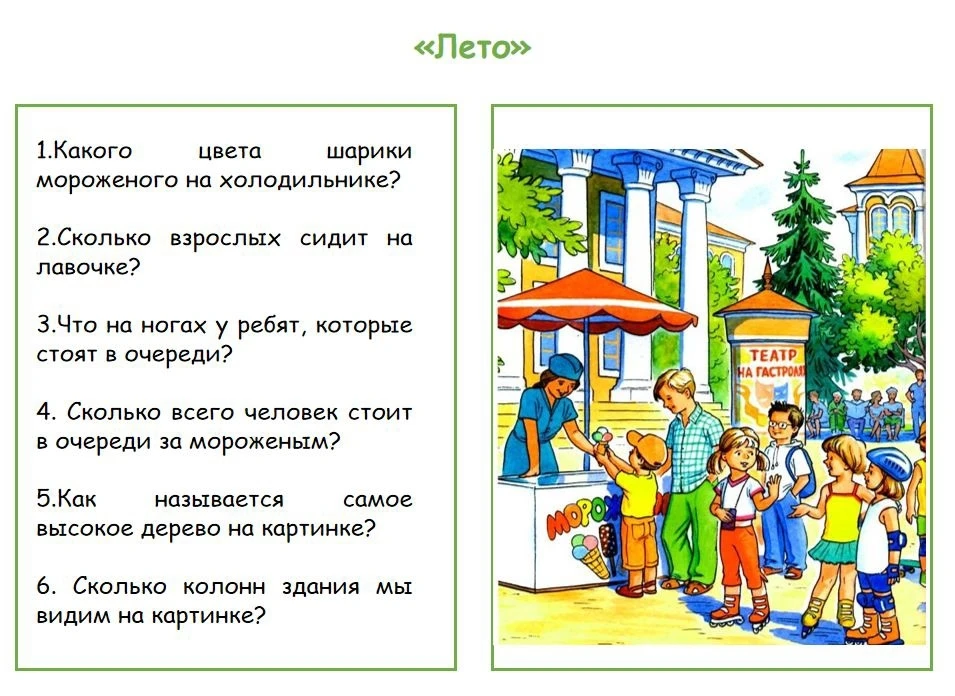 «Лето»

1.Какого цвета шарики мороженого на холодильнике?

2.Сколько взрослых сидит на лавочке?

3.Что на ногах у ребят, которые стоят в очереди?

4. Сколько всего человек стоит в очереди за мороженым?

5.Как называется самое высокое дерево на картинке?

6. Сколько колонн здания мы видим на картинке?

ТЕАТР
НА ГАСТРОЛЯ

МОРОЖ